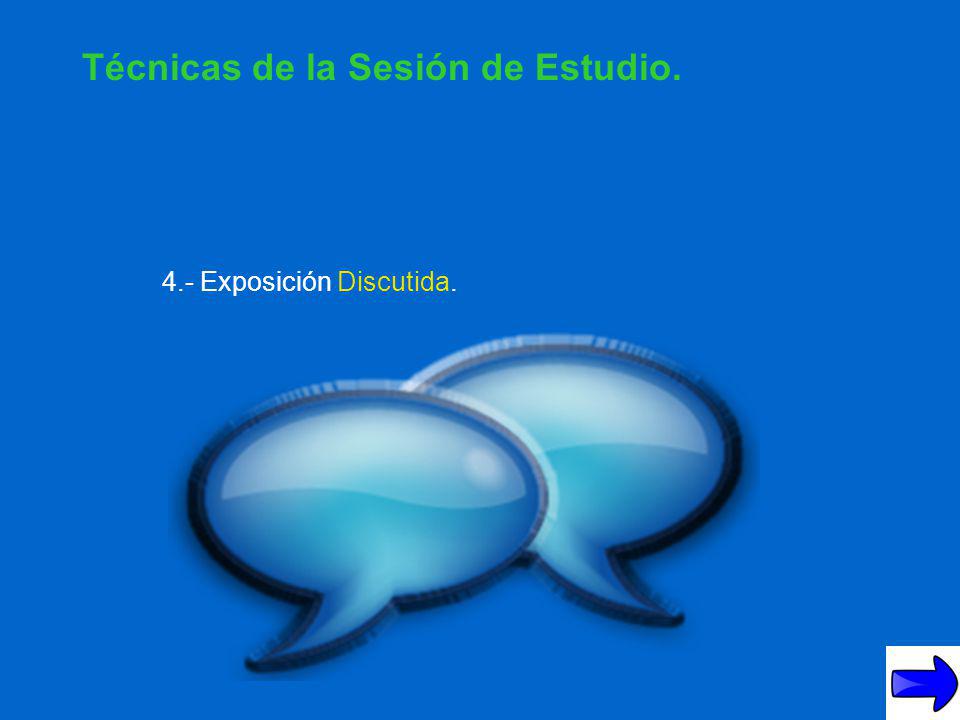 Técnicas de la Sesión de Estudio.

4.- Exposición Discutida.